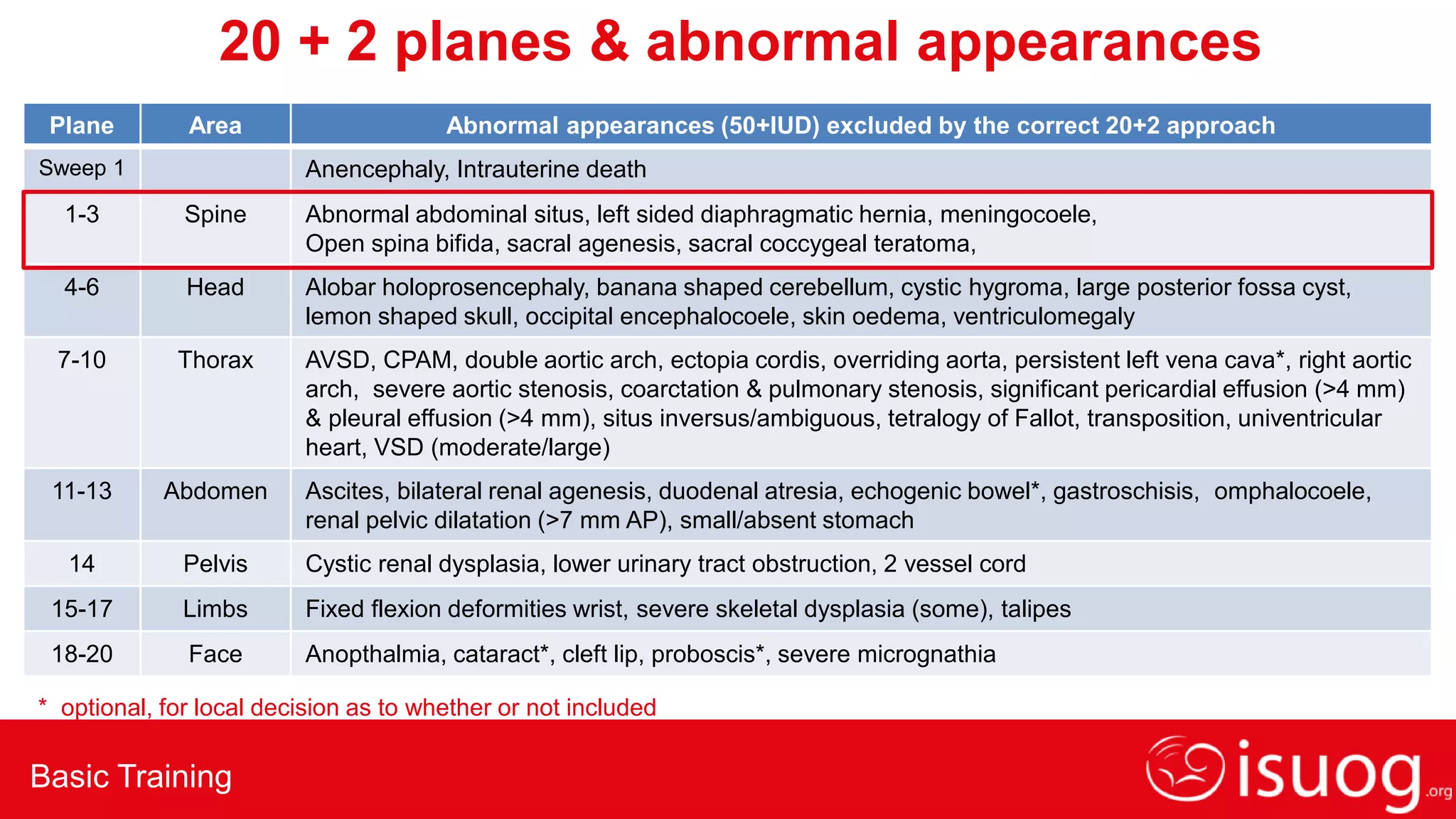 20 + 2 planes & abnormal appearances

| Plane | Area | Abnormal appearances (50+IUD) excluded by the correct 20+2 approach |
|---|---|---|
| Sweep 1 | | Anencephaly, Intrauterine death |
| 1-3 | Spine | Abnormal abdominal situs, left sided diaphragmatic hernia, meningocoele, Open spina bifida, sacral agenesis, sacral coccygeal teratoma, |
| 4-6 | Head | Alobar holoprosencephaly, banana shaped cerebellum, cystic hygroma, large posterior fossa cyst, lemon shaped skull, occipital encephalocoele, skin oedema, ventriculomegaly |
| 7-10 | Thorax | AVSD, CPAM, double aortic arch, ectopia cordis, overriding aorta, persistent left vena cava*, right aortic arch, severe aortic stenosis, coarctation & pulmonary stenosis, significant pericardial effusion (>4 mm) & pleural effusion (>4 mm), situs inversus/ambiguous, tetralogy of Fallot, transposition, univentricular heart, VSD (moderate/large) |
| 11-13 | Abdomen | Ascites, bilateral renal agenesis, duodenal atresia, echogenic bowel*, gastroschisis, omphalocoele, renal pelvic dilatation (>7 mm AP), small/absent stomach |
| 14 | Pelvis | Cystic renal dysplasia, lower urinary tract obstruction, 2 vessel cord |
| 15-17 | Limbs | Fixed flexion deformities wrist, severe skeletal dysplasia (some), talipes |
| 18-20 | Face | Anopthalmia, cataract*, cleft lip, proboscis*, severe micrognathia |

* optional, for local decision as to whether or not included

Basic Training

isuog.org